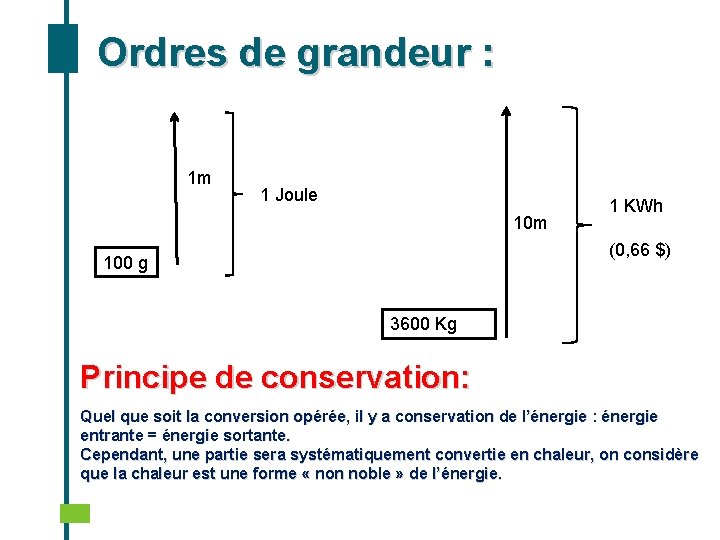 Ordres de grandeur :

1m

1 Joule

100 g

10m

1 KWh

(0,66 $)

3600 Kg

Principe de conservation:

Quel que soit la conversion opérée, il y a conservation de l'énergie : énergie entrante = énergie sortante.
Cependant, une partie sera systématiquement convertie en chaleur, on considère que la chaleur est une forme « non noble » de l'énergie.